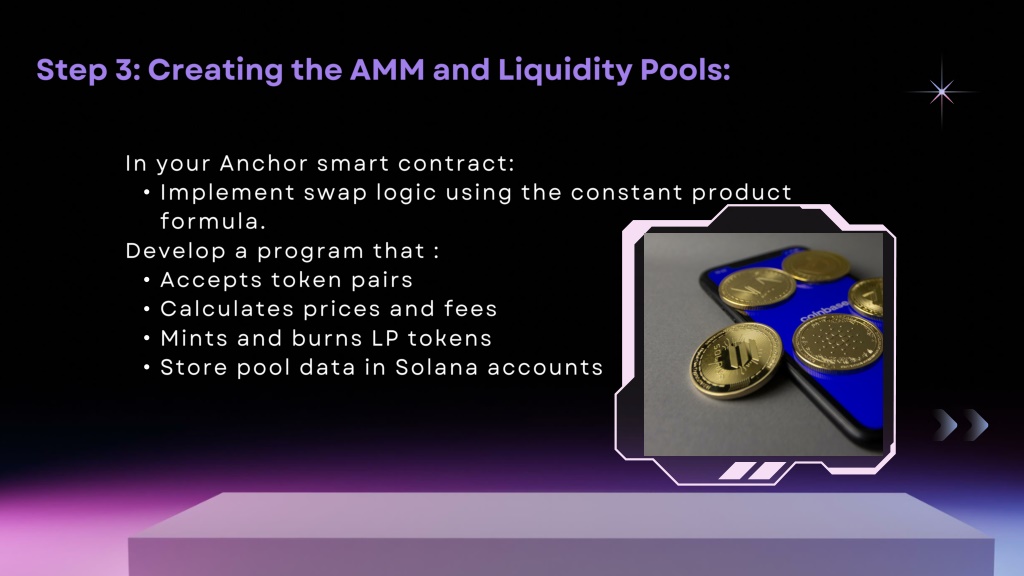 Step 3: Creating the AMM and Liquidity Pools:

In your Anchor smart contract:
• Implement swap logic using the constant product formula.
Develop a program that :
• Accepts token pairs
• Calculates prices and fees
• Mints and burns LP tokens
• Store pool data in Solana accounts

coinbase